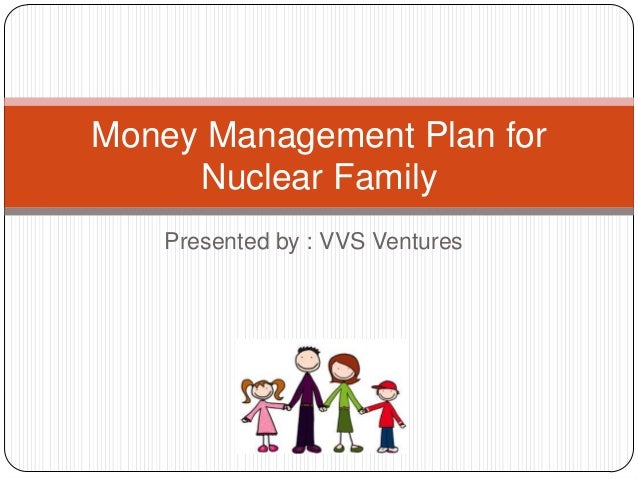 Money Management Plan for Nuclear Family

Presented by : VVS Ventures